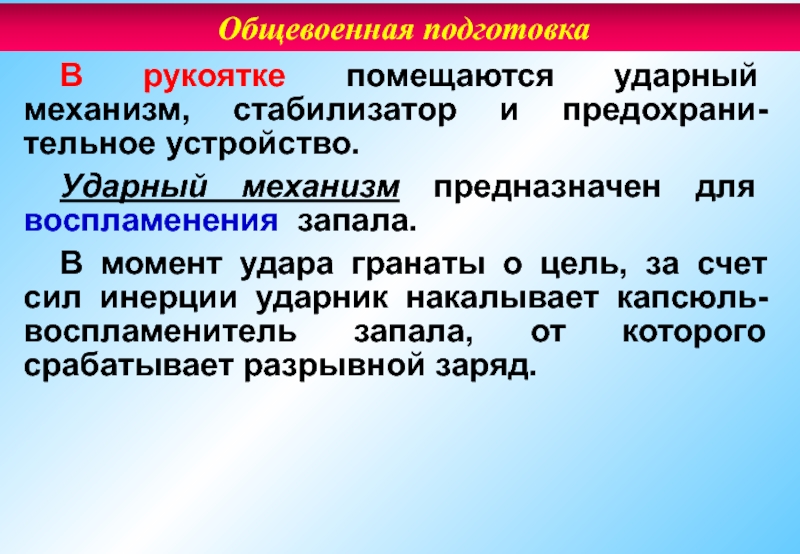 Общевоенная подготовка

В рукоятке помещаются ударный механизм, стабилизатор и предохранительное устройство.

Ударный механизм предназначен для воспламенения запала.

В момент удара гранаты о цель, за счет сил инерции ударник накалывает капсюль-воспламенитель запала, от которого срабатывает разрывной заряд.